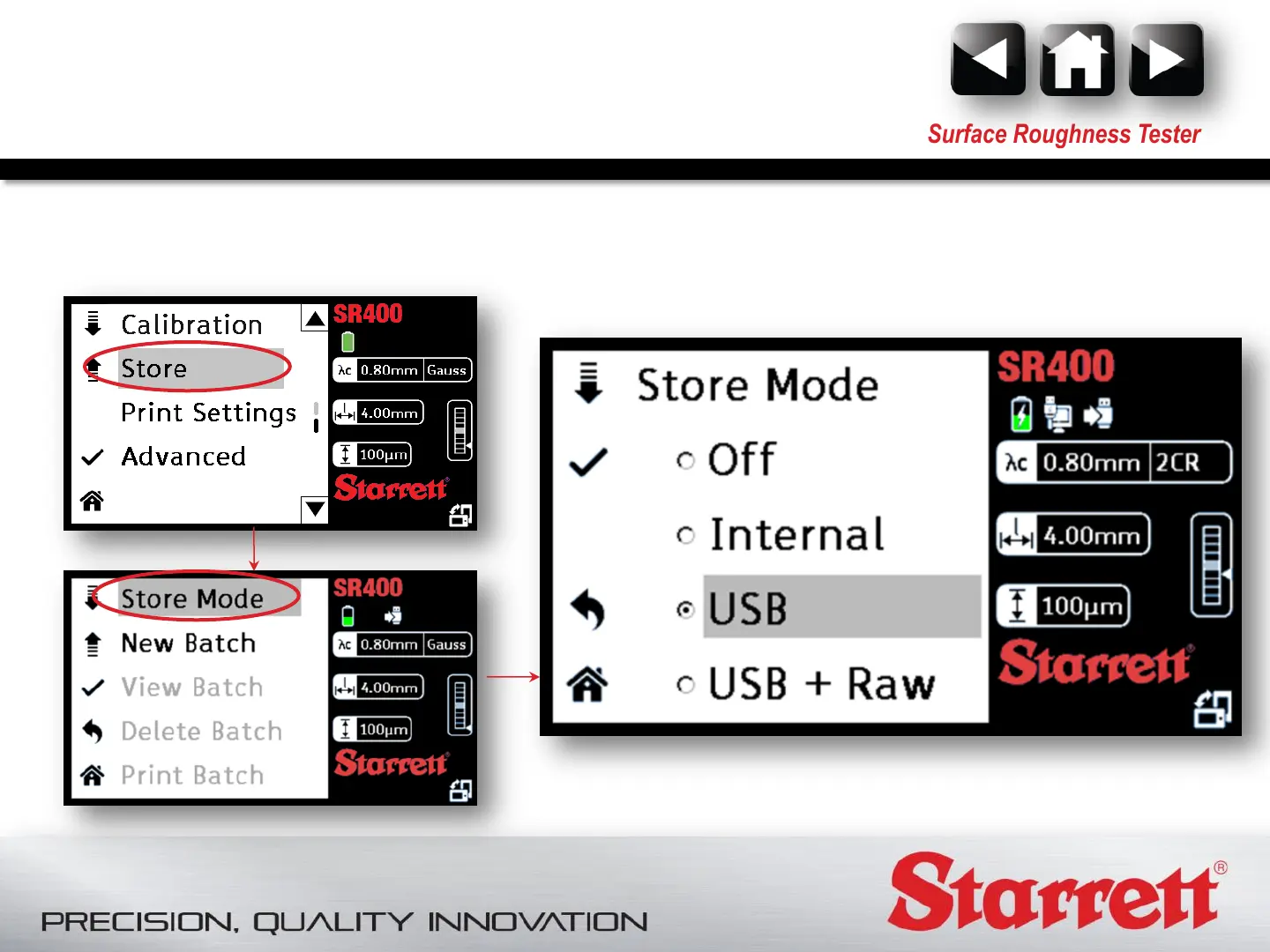 Surface Roughness Tester

Calibration
Store
Print Settings
Advanced

SR400
λc 0.80mm Gauss
4.00mm
100μm
Starrett

Store Mode
New Batch
View Batch
Delete Batch
Print Batch

SR400
λc 0.80mm Gauss
4.00mm
100μm
Starrett

Store Mode
Off
Internal
USB
USB + Raw

SR400
λc 0.80mm 2CR
4.00mm
100μm
Starrett

PRECISION, QUALITY INNOVATION

Starrett®